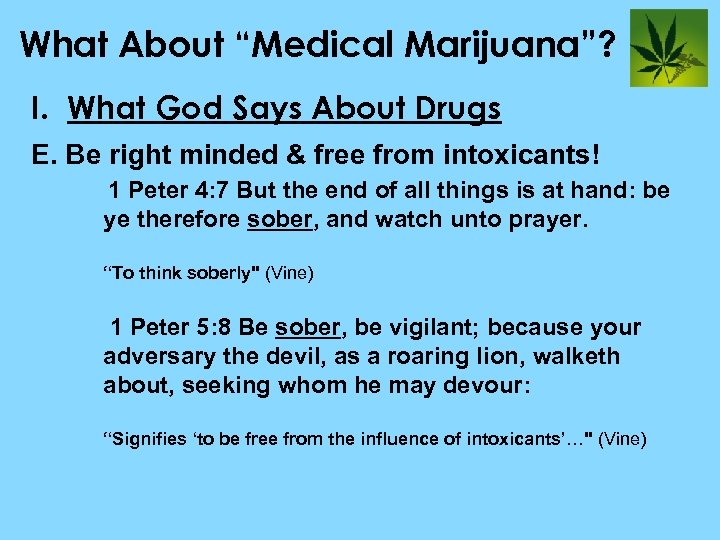 What About “Medical Marijuana”?

I. What God Says About Drugs

E. Be right minded & free from intoxicants!

1 Peter 4:7 But the end of all things is at hand: be ye therefore sober, and watch unto prayer.

“To think soberly" (Vine)

1 Peter 5:8 Be sober, be vigilant; because your adversary the devil, as a roaring lion, walketh about, seeking whom he may devour:

“Signifies ‘to be free from the influence of intoxicants’…" (Vine)